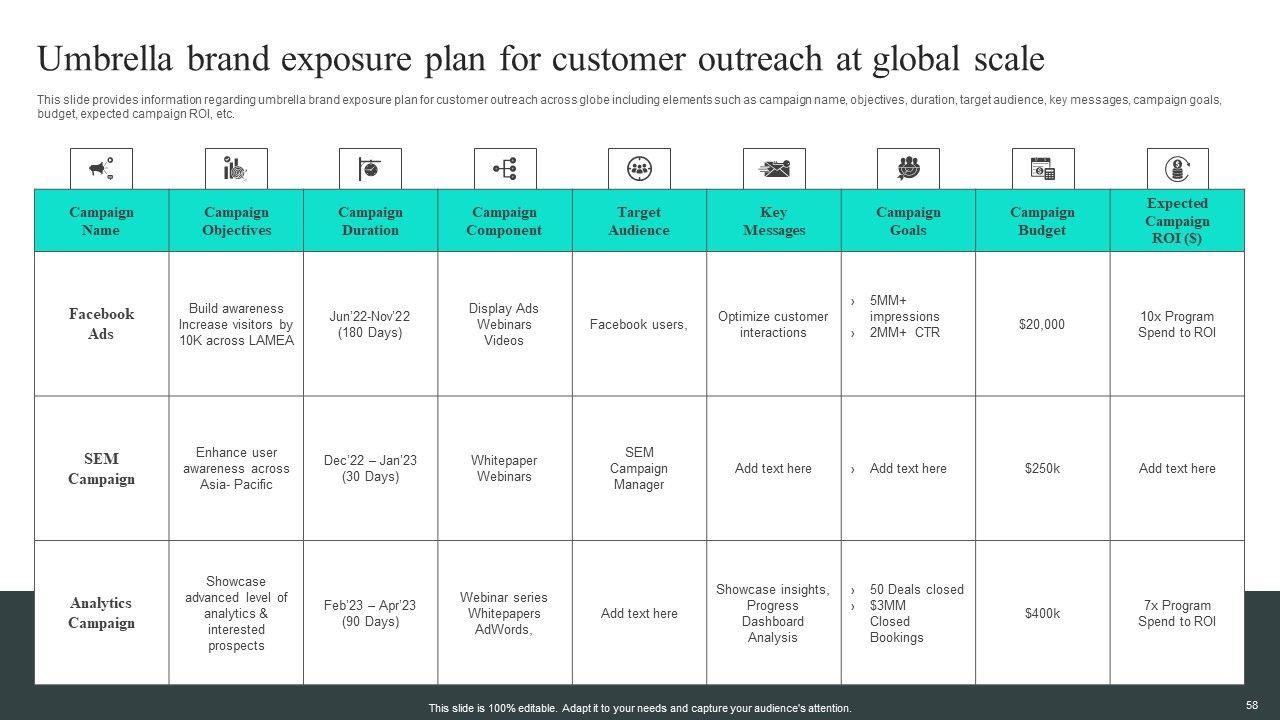 Umbrella brand exposure plan for customer outreach at global scale

This slide provides information regarding umbrella brand exposure plan for customer outreach across globe including elements such as campaign name, objectives, duration, target audience, key messages, campaign goals, budget, expected campaign ROI, etc.

| Campaign Name | Campaign Objectives | Campaign Duration | Campaign Component | Target Audience | Key Messages | Campaign Goals | Campaign Budget | Expected Campaign ROI ($) |
|---|---|---|---|---|---|---|---|---|
| Facebook Ads | Build awareness Increase visitors by 10K across LAMEA | Jun'22-Nov'22 (180 Days) | Display Ads Webinars Videos | Facebook users, | Optimize customer interactions | › 5MM+ impressions › 2MM+ CTR | $20,000 | 10x Program Spend to ROI |
| SEM Campaign | Enhance user awareness across Asia- Pacific | Dec'22 – Jan'23 (30 Days) | Whitepaper Webinars | SEM Campaign Manager | Add text here | › Add text here | $250k | Add text here |
| Analytics Campaign | Showcase advanced level of analytics & interested prospects | Feb'23 – Apr'23 (90 Days) | Webinar series Whitepapers AdWords, | Add text here | Showcase insights, Progress Dashboard Analysis | › 50 Deals closed › $3MM Closed Bookings | $400k | 7x Program Spend to ROI |

This slide is 100% editable. Adapt it to your needs and capture your audience's attention.

58